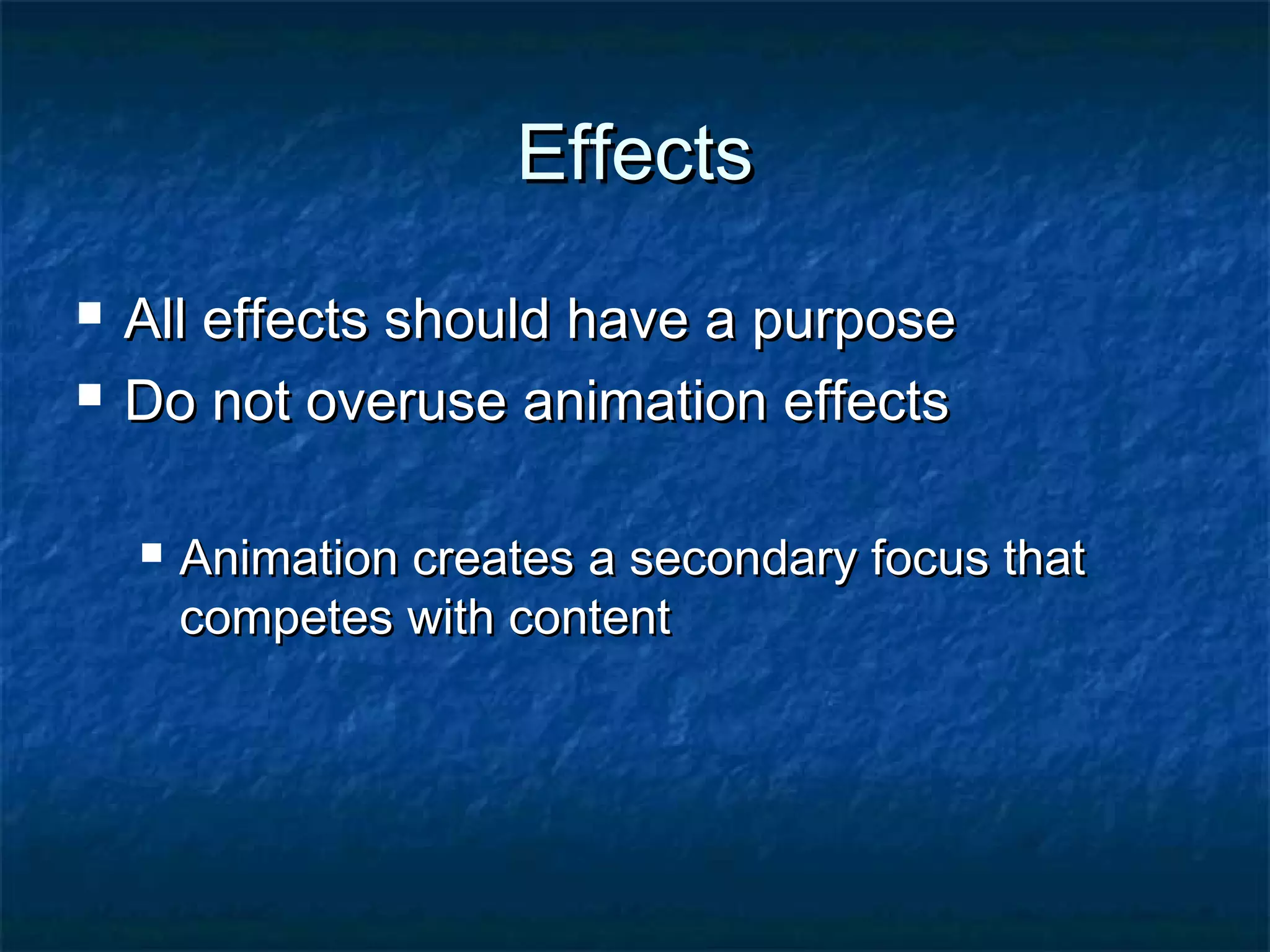 Effects

▪ All effects should have a purpose
▪ Do not overuse animation effects

▪ Animation creates a secondary focus that competes with content